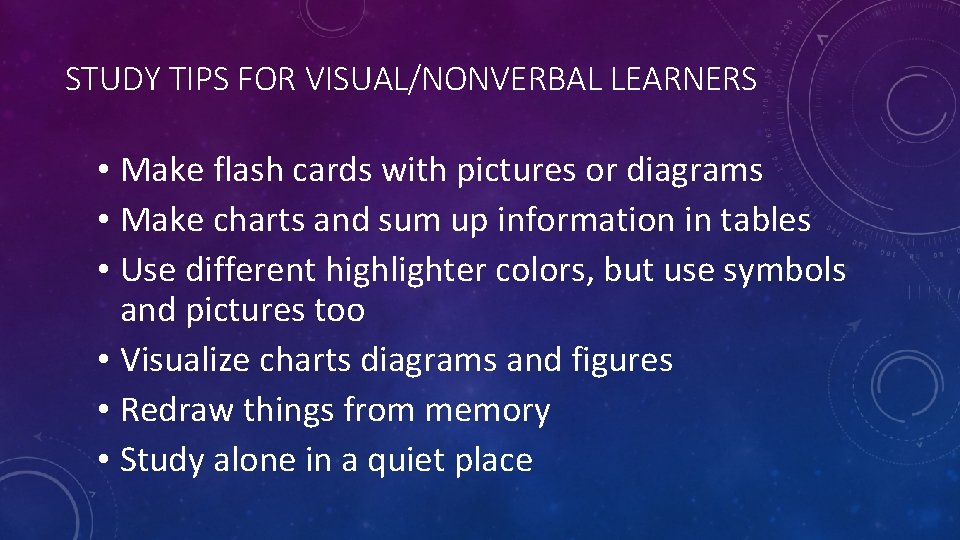 STUDY TIPS FOR VISUAL/NONVERBAL LEARNERS

• Make flash cards with pictures or diagrams
• Make charts and sum up information in tables
• Use different highlighter colors, but use symbols and pictures too
• Visualize charts diagrams and figures
• Redraw things from memory
• Study alone in a quiet place